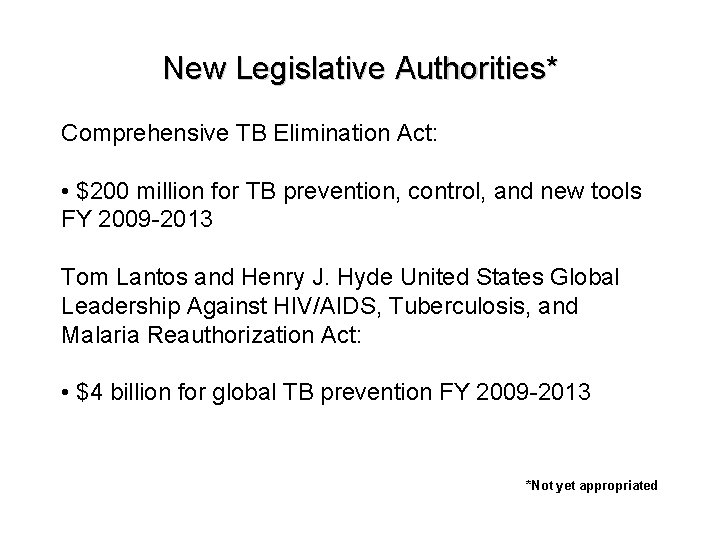 New Legislative Authorities*

Comprehensive TB Elimination Act:

• \$200 million for TB prevention, control, and new tools FY 2009-2013

Tom Lantos and Henry J. Hyde United States Global Leadership Against HIV/AIDS, Tuberculosis, and Malaria Reauthorization Act:

• \$4 billion for global TB prevention FY 2009-2013

*Not yet appropriated